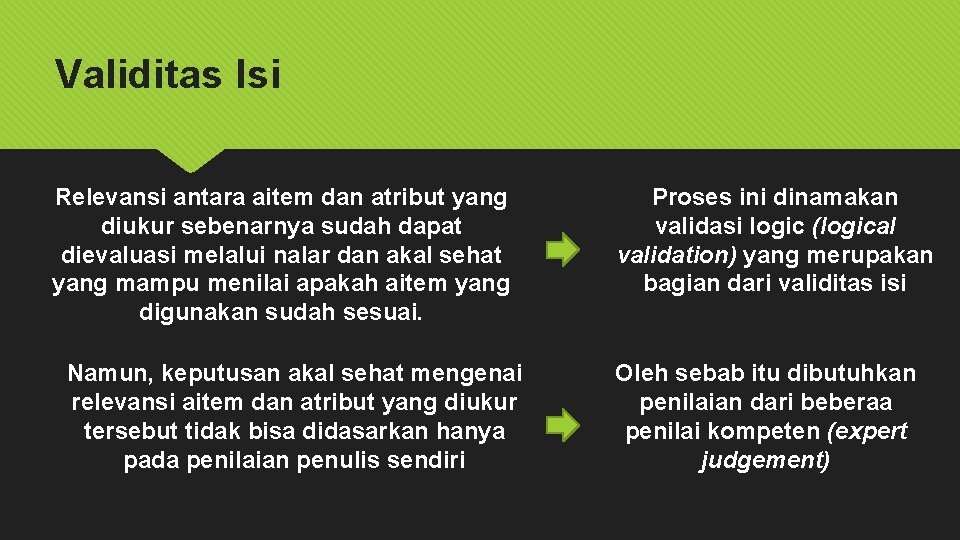 Validitas Isi

Relevansi antara aitem dan atribut yang diukur sebenarnya sudah dapat dievaluasi melalui nalar dan akal sehat yang mampu menilai apakah aitem yang digunakan sudah sesuai.

Proses ini dinamakan validasi logic (logical validation) yang merupakan bagian dari validitas isi

Namun, keputusan akal sehat mengenai relevansi aitem dan atribut yang diukur tersebut tidak bisa didasarkan hanya pada penilaian penulis sendiri

Oleh sebab itu dibutuhkan penilaian dari beberaa penilai kompeten (expert judgement)